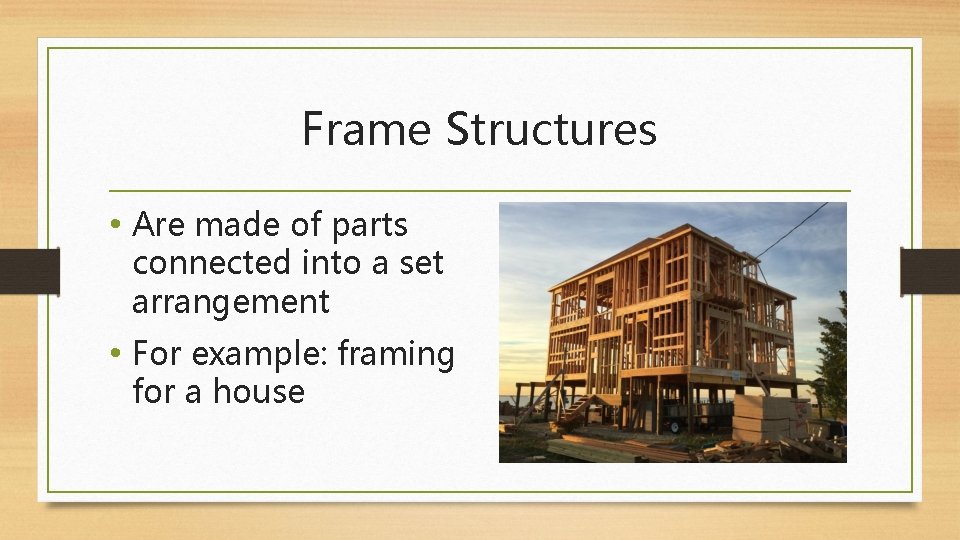 Frame Structures

• Are made of parts connected into a set arrangement

• For example: framing for a house